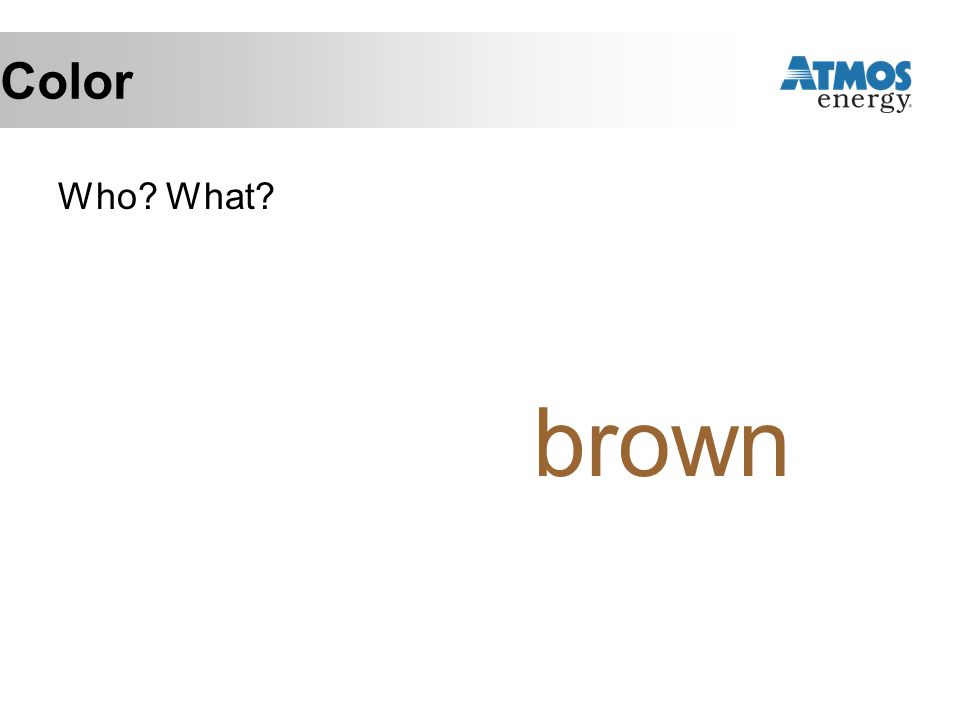 Color

ATMOS energy

Who? What?

brown